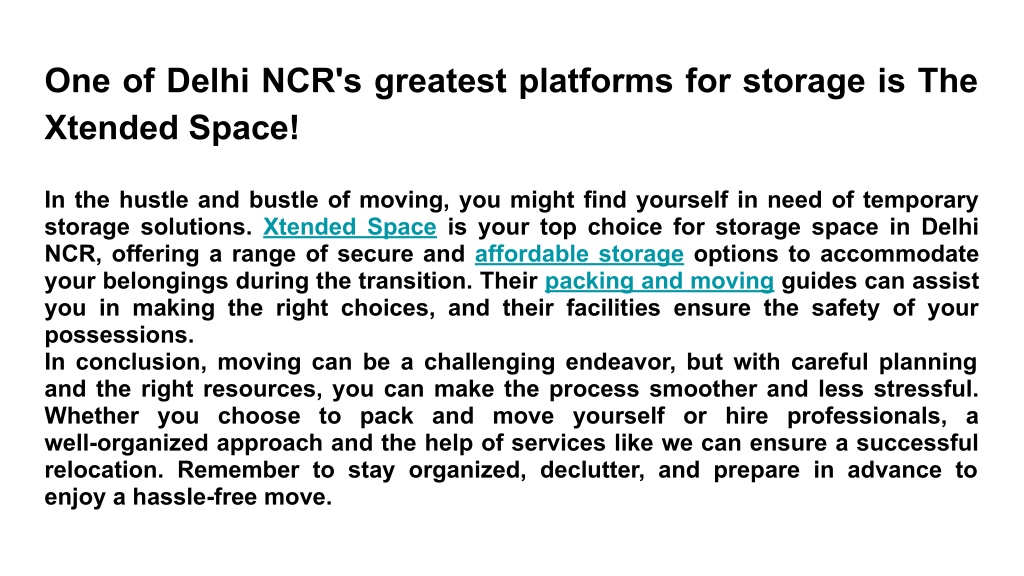 One of Delhi NCR's greatest platforms for storage is The Xtended Space!

In the hustle and bustle of moving, you might find yourself in need of temporary storage solutions. Xtended Space is your top choice for storage space in Delhi NCR, offering a range of secure and affordable storage options to accommodate your belongings during the transition. Their packing and moving guides can assist you in making the right choices, and their facilities ensure the safety of your possessions.
In conclusion, moving can be a challenging endeavor, but with careful planning and the right resources, you can make the process smoother and less stressful. Whether you choose to pack and move yourself or hire professionals, a well-organized approach and the help of services like we can ensure a successful relocation. Remember to stay organized, declutter, and prepare in advance to enjoy a hassle-free move.